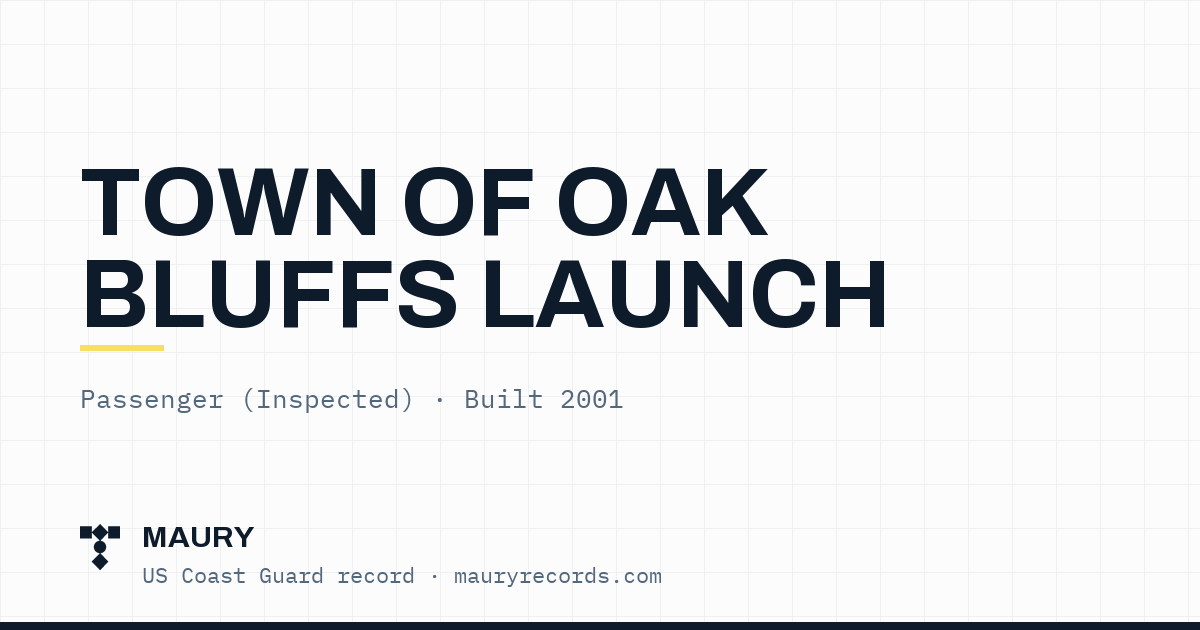 TOWN OF OAK BLUFFS LAUNCH

Passenger (Inspected) · Built 2001

MAURY

US Coast Guard record · mauryrecords.com